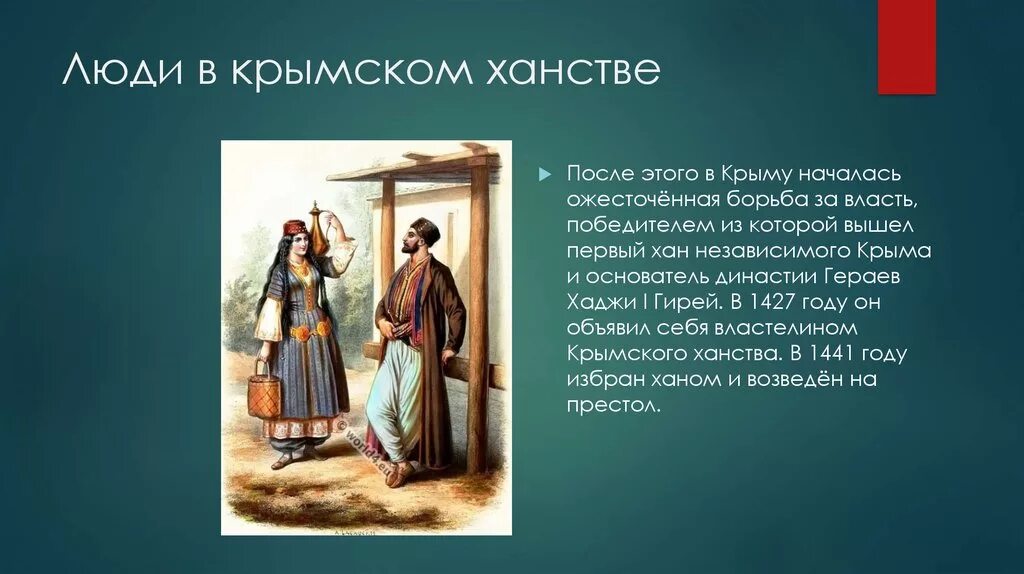 Люди в крымском ханстве

После этого в Крыму началась ожесточённая борьба за власть, победителем из которой вышел первый хан независимого Крыма и основатель династии Гераев Хаджи I Гирей. В 1427 году он объявил себя властелином Крымского ханства. В 1441 году избран ханом и возведён на престол.

© world4.eu